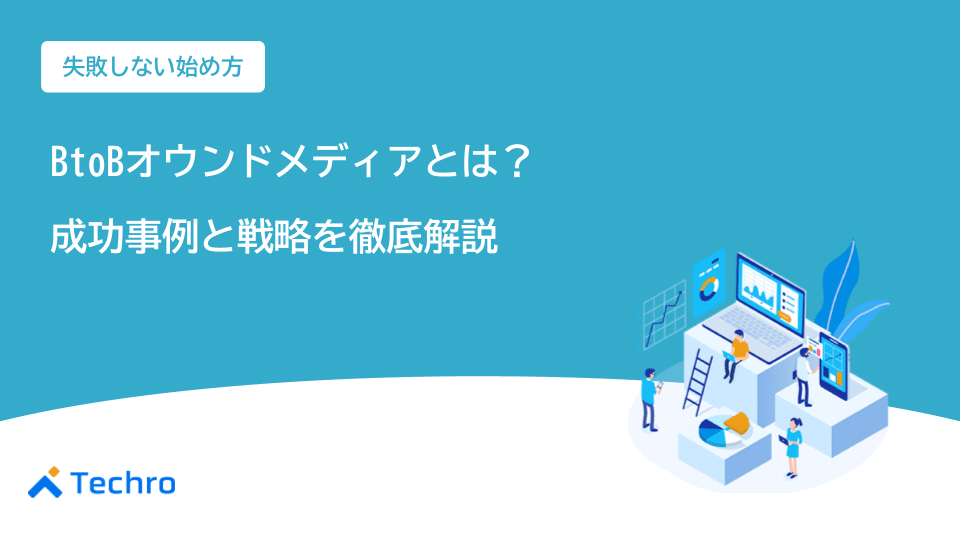 失敗しない始め方

BtoBオウンドメディアとは？

成功事例と戦略を徹底解説

Techro